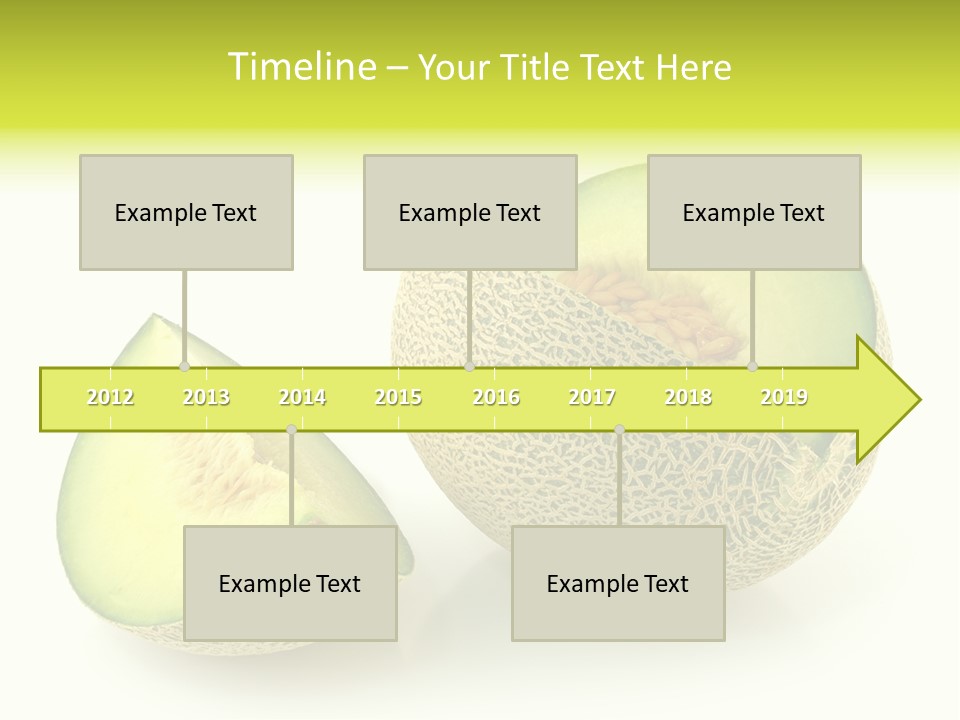 Timeline – Your Title Text Here

Example Text

Example Text

Example Text

2012 2013 2014 2015 2016 2017 2018 2019

Example Text

Example Text